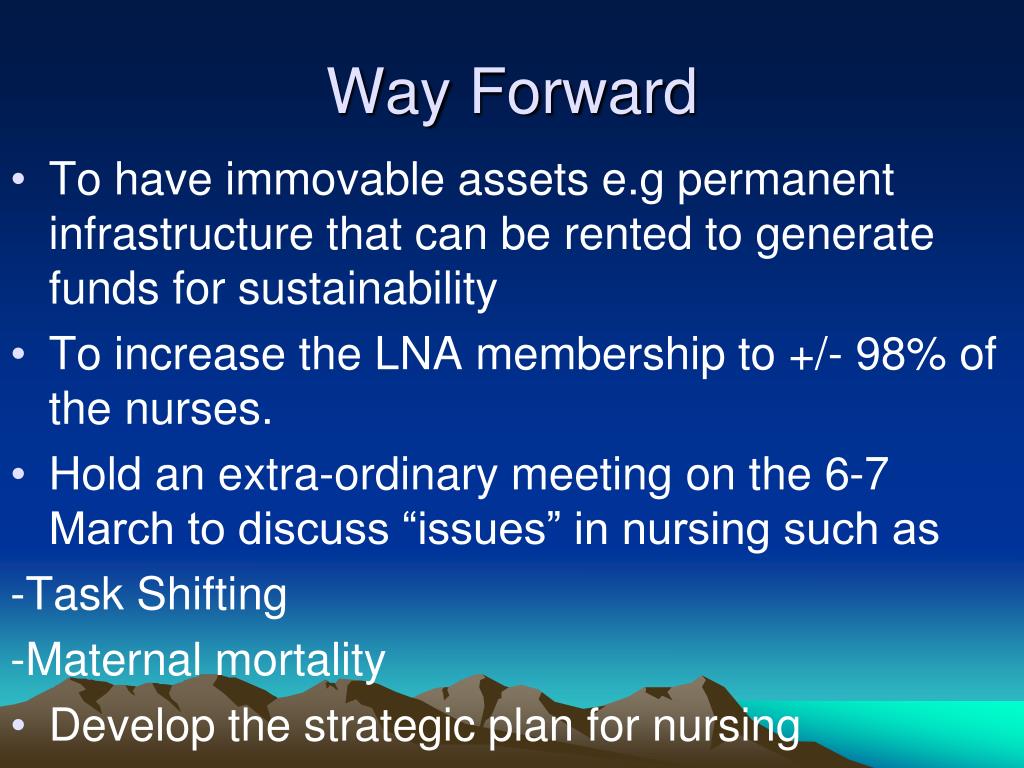 Way Forward

• To have immovable assets e.g permanent infrastructure that can be rented to generate funds for sustainability

• To increase the LNA membership to +/- 98% of the nurses.

• Hold an extra-ordinary meeting on the 6-7 March to discuss “issues” in nursing such as

-Task Shifting

-Maternal mortality

• Develop the strategic plan for nursing